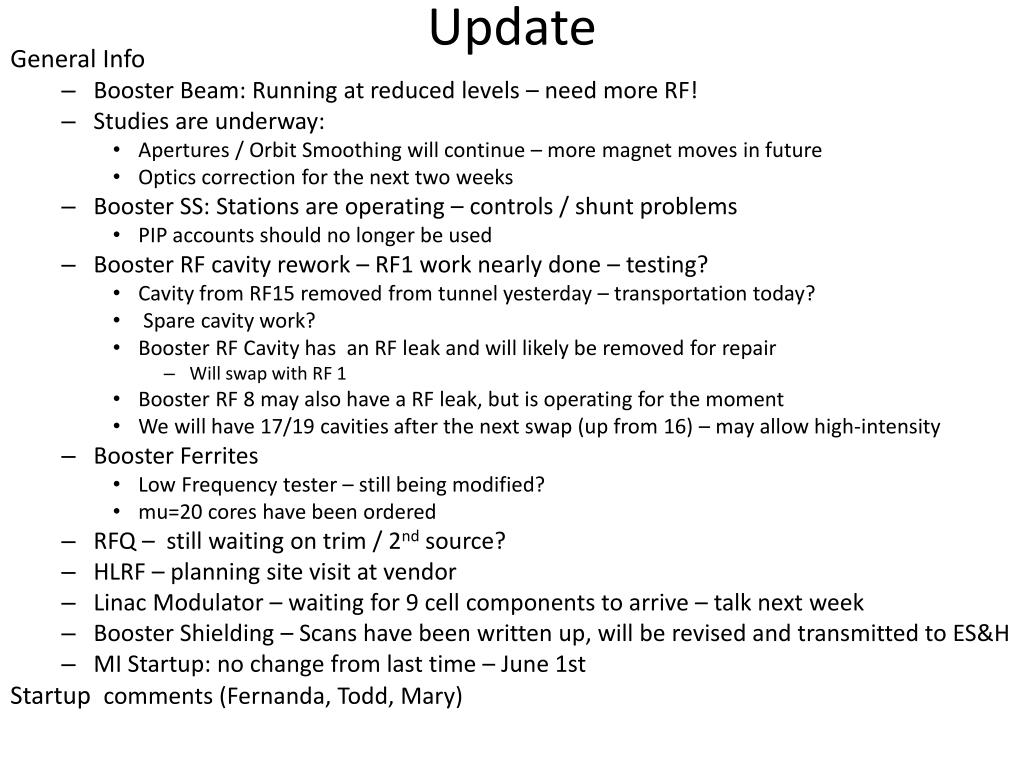 Update

General Info

– Booster Beam: Running at reduced levels – need more RF!

– Studies are underway:

• Apertures / Orbit Smoothing will continue – more magnet moves in future

• Optics correction for the next two weeks

– Booster SS: Stations are operating – controls / shunt problems

• PIP accounts should no longer be used

– Booster RF cavity rework – RF1 work nearly done – testing?

• Cavity from RF15 removed from tunnel yesterday – transportation today?

• Spare cavity work?

• Booster RF Cavity has an RF leak and will likely be removed for repair

– Will swap with RF 1

• Booster RF 8 may also have a RF leak, but is operating for the moment

• We will have 17/19 cavities after the next swap (up from 16) – may allow high-intensity

– Booster Ferrites

• Low Frequency tester – still being modified?

• mu=20 cores have been ordered

– RFQ – still waiting on trim / 2$^{nd}$ source?

– HLRF – planning site visit at vendor

– Linac Modulator – waiting for 9 cell components to arrive – talk next week

– Booster Shielding – Scans have been written up, will be revised and transmitted to ES&H

– MI Startup: no change from last time – June 1st

Startup comments (Fernanda, Todd, Mary)